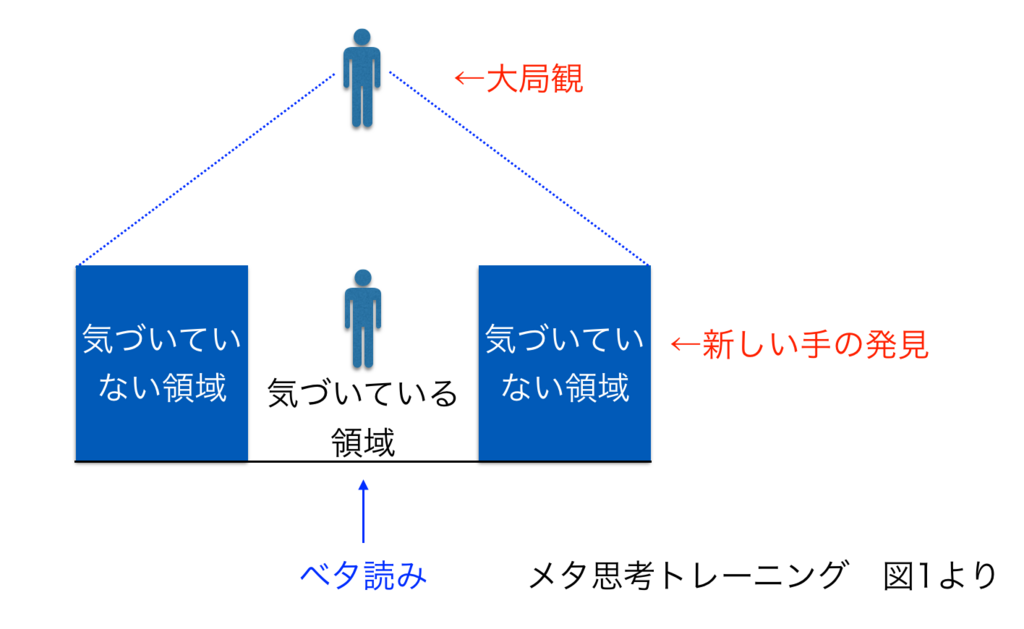 ←大局観

気づいていない領域

気づいている領域

気づいていない領域

←新しい手の発見

ベタ読み

メタ思考トレーニング　図1より